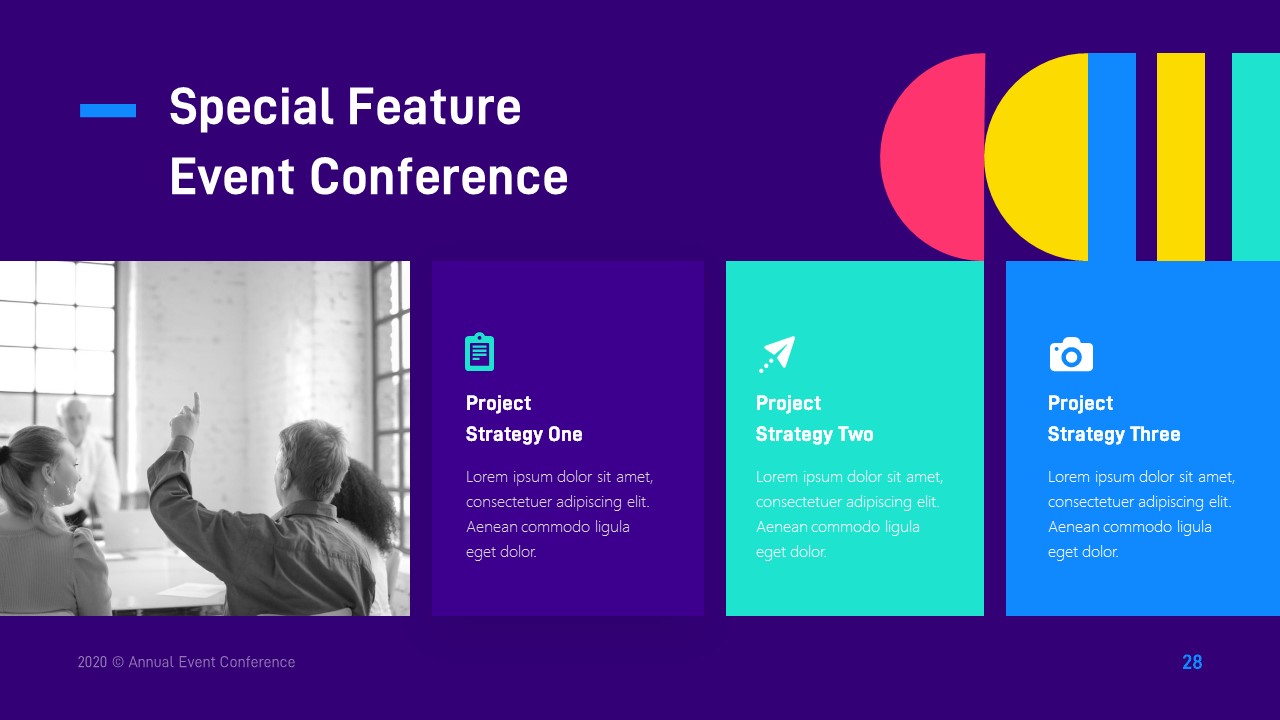 Special Feature
Event Conference

Project
Strategy One

Lorem ipsum dolor sit amet, consectetuer adipiscing elit. Aenean commodo ligula eget dolor.

Project
Strategy Two

Lorem ipsum dolor sit amet, consectetuer adipiscing elit. Aenean commodo ligula eget dolor.

Project
Strategy Three

Lorem ipsum dolor sit amet, consectetuer adipiscing elit. Aenean commodo ligula eget dolor.

2020 © Annual Event Conference

28